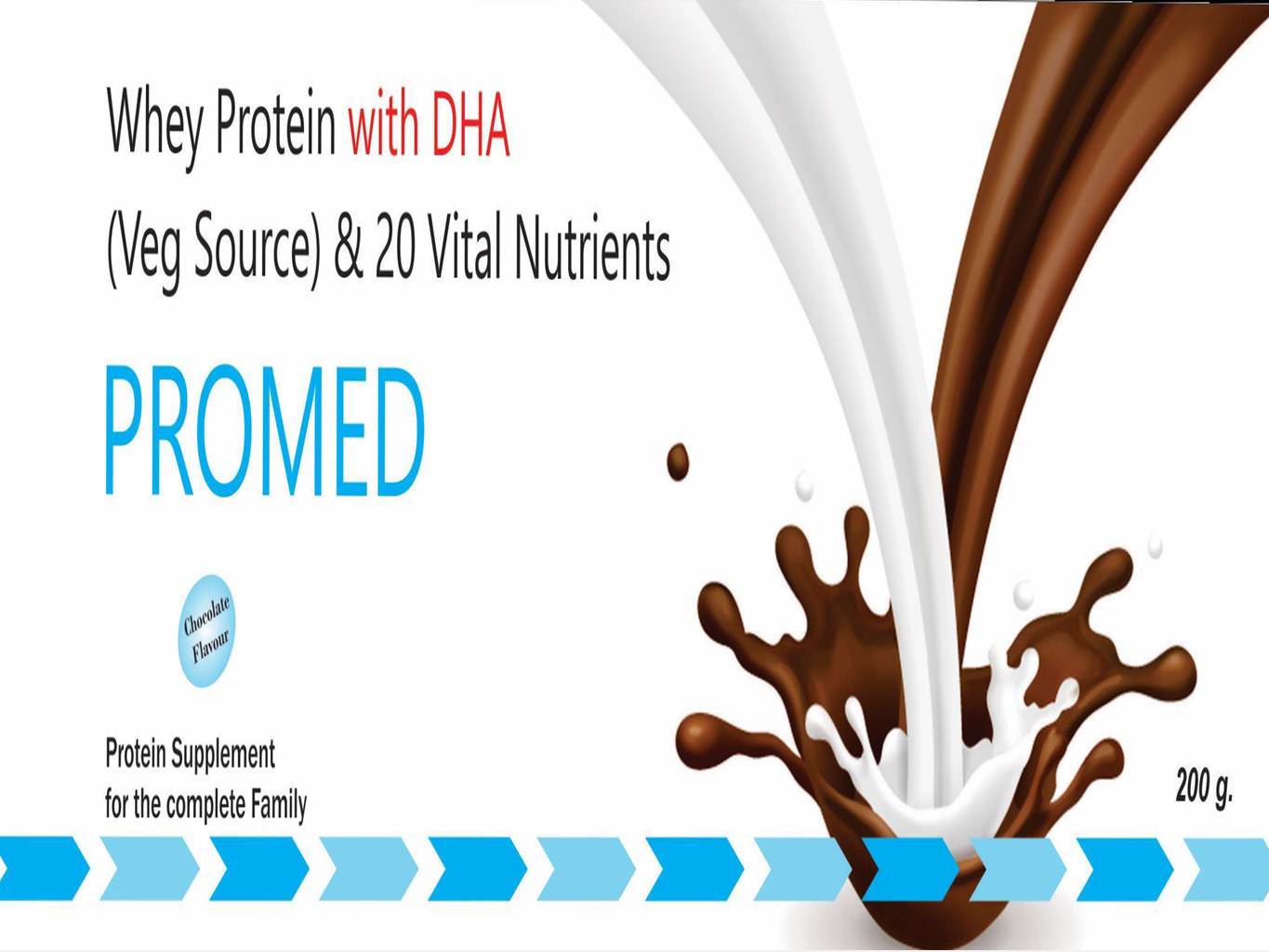 Whey Protein with DHA
(Veg Source) & 20 Vital Nutrients

PROMED

Chocolate Flavour

Protein Supplement
for the complete Family

200 g.